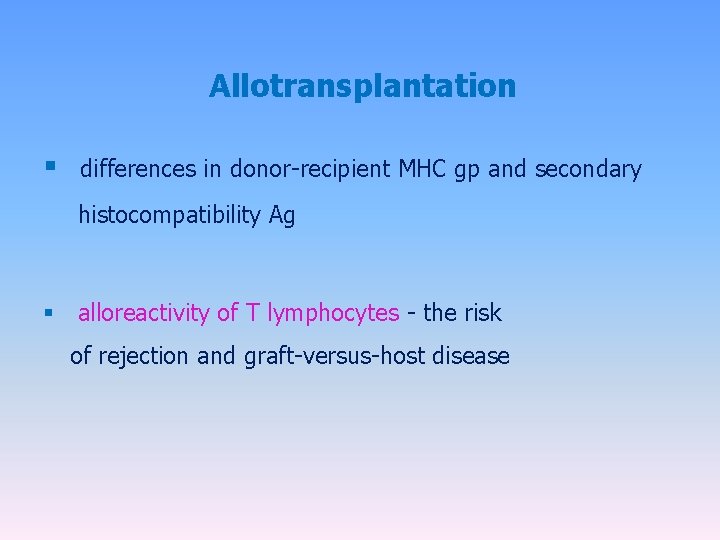 Allotransplantation

▪ differences in donor-recipient MHC gp and secondary histocompatibility Ag

▪ alloreactivity of T lymphocytes - the risk of rejection and graft-versus-host disease